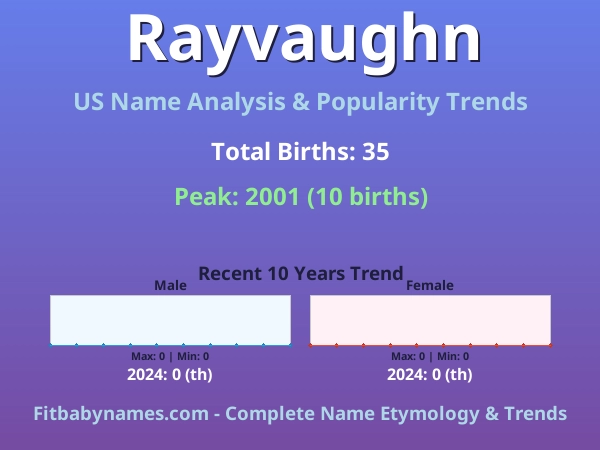 Rayvaughn

US Name Analysis & Popularity Trends

Total Births: 35

Peak: 2001 (10 births)

Recent 10 Years Trend

Male

Max: 0 | Min: 0

2024: 0 (th)

Female

Max: 0 | Min: 0

2024: 0 (th)

Fitbabynames.com - Complete Name Etymology & Trends